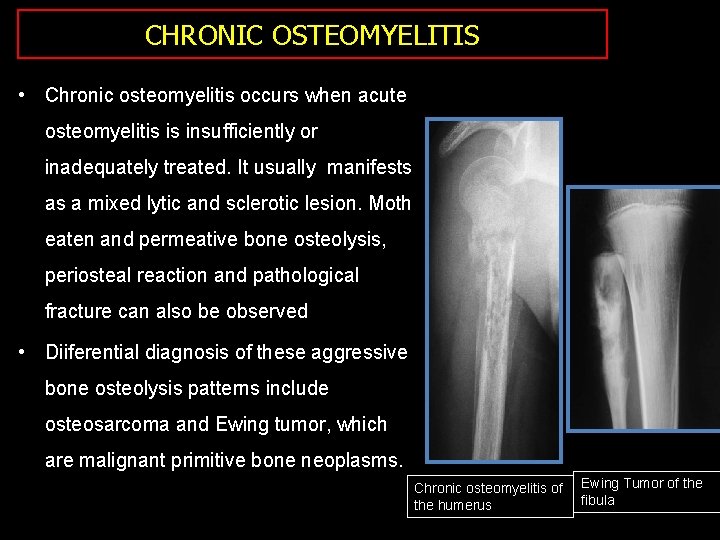 CHRONIC OSTEOMYELITIS

• Chronic osteomyelitis occurs when acute osteomyelitis is insufficiently or inadequately treated. It usually manifests as a mixed lytic and sclerotic lesion. Moth eaten and permeative bone osteolysis, periosteal reaction and pathological fracture can also be observed

• Diiferential diagnosis of these aggressive bone osteolysis patterns include osteosarcoma and Ewing tumor, which are malignant primitive bone neoplasms.

Chronic osteomyelitis of the humerus

Ewing Tumor of the fibula